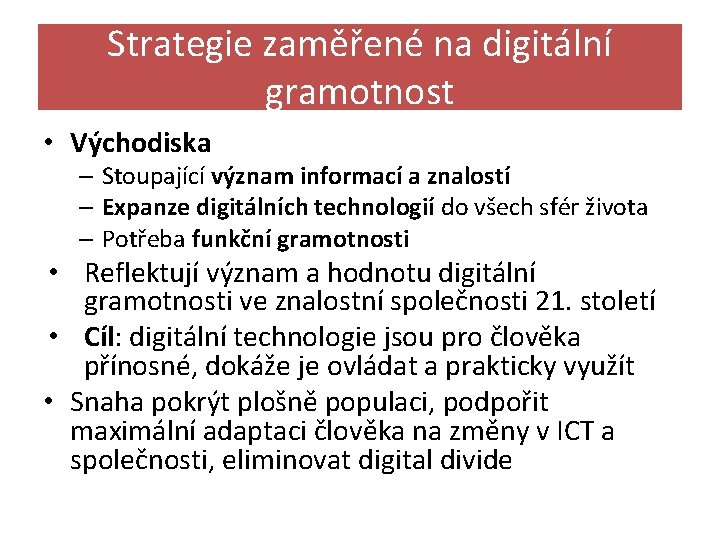 Strategie zaměřené na digitální gramotnost

• Východiska
– Stoupající význam informací a znalostí
– Expanze digitálních technologií do všech sfér života
– Potřeba funkční gramotnosti
• Reflektují význam a hodnotu digitální gramotnosti ve znalostní společnosti 21. století
• Cíl: digitální technologie jsou pro člověka přínosné, dokáže je ovládat a prakticky využít
• Snaha pokrýt plošně populaci, podpořit maximální adaptaci člověka na změny v ICT a společnosti, eliminovat digital divide